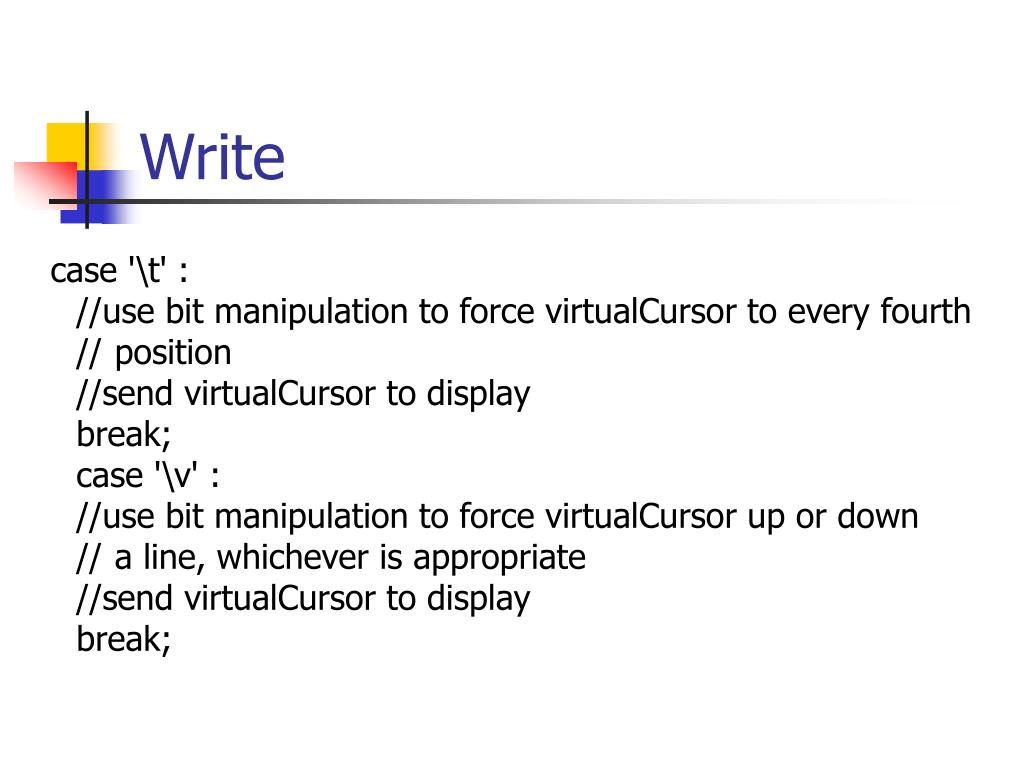 Write

case '\t' :
//use bit manipulation to force virtualCursor to every fourth
// position
//send virtualCursor to display
break;
case '\v' :
//use bit manipulation to force virtualCursor up or down
// a line, whichever is appropriate
//send virtualCursor to display
break;